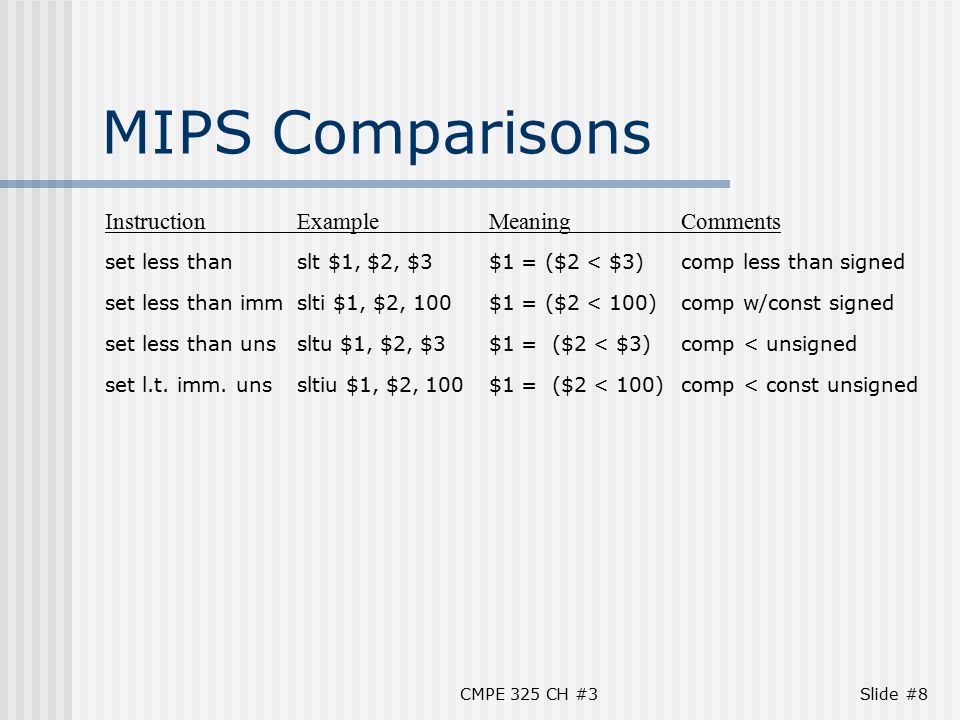 MIPS Comparisons

| Instruction | Example | Meaning | Comments |
|---|---|---|---|
| set less than | slt \$1, \$2, \$3 | \$1 = (\$2 < \$3) | comp less than signed |
| set less than imm | slti \$1, \$2, 100 | \$1 = (\$2 < 100) | comp w/const signed |
| set less than uns | sltu \$1, \$2, \$3 | \$1 = (\$2 < \$3) | comp < unsigned |
| set l.t. imm. uns | sltiu \$1, \$2, 100 | \$1 = (\$2 < 100) | comp < const unsigned |

CMPE 325 CH #3

Slide #8